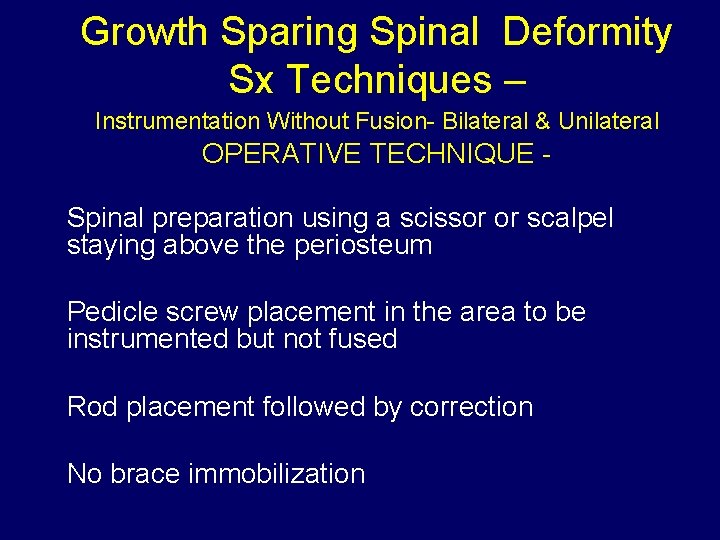 Growth Sparing Spinal Deformity Sx Techniques –

Instrumentation Without Fusion- Bilateral & Unilateral

OPERATIVE TECHNIQUE -

Spinal preparation using a scissor or scalpel staying above the periosteum

Pedicle screw placement in the area to be instrumented but not fused

Rod placement followed by correction

No brace immobilization